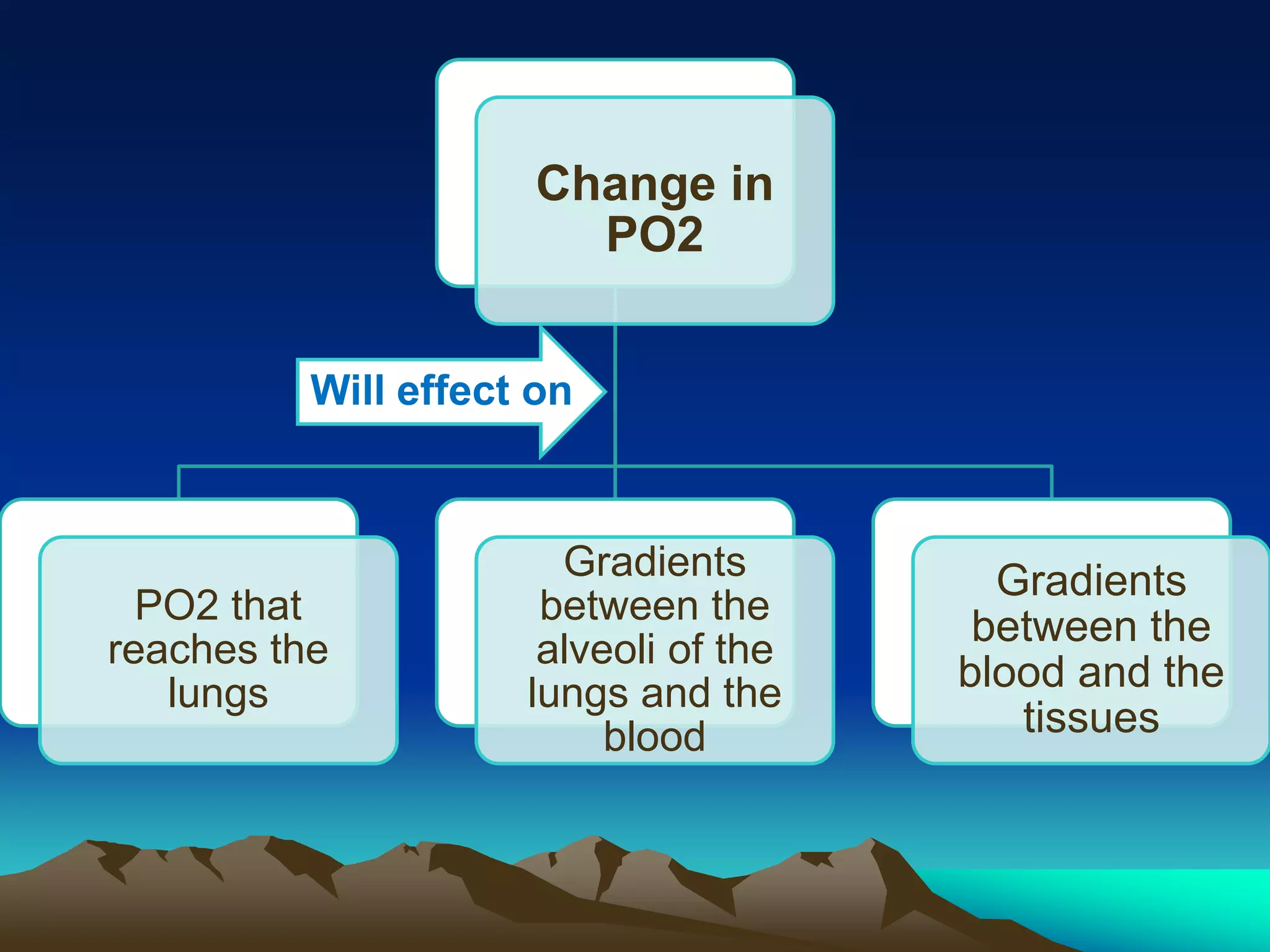 Change in PO2

Will effect on

PO2 that reaches the lungs

Gradients between the alveoli of the lungs and the blood

Gradients between the blood and the tissues